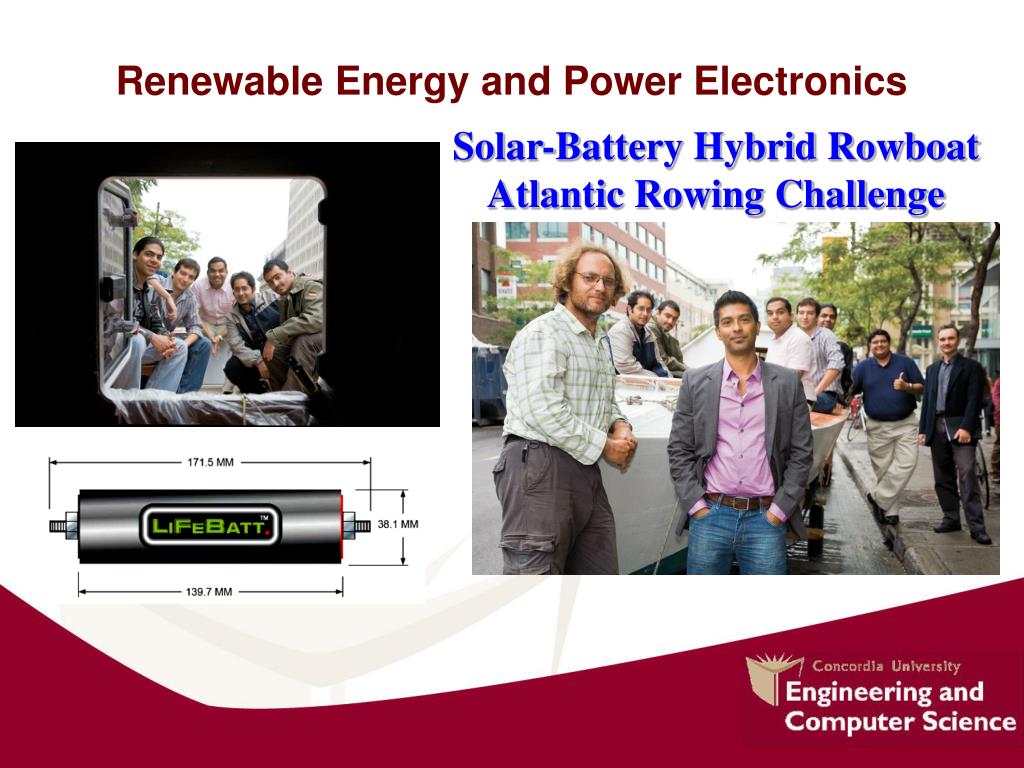 Renewable Energy and Power Electronics

Solar-Battery Hybrid Rowboat
Atlantic Rowing Challenge

171.5 MM

LiFeBATT™

38.1 MM

139.7 MM

Concordia University
Engineering and
Computer Science